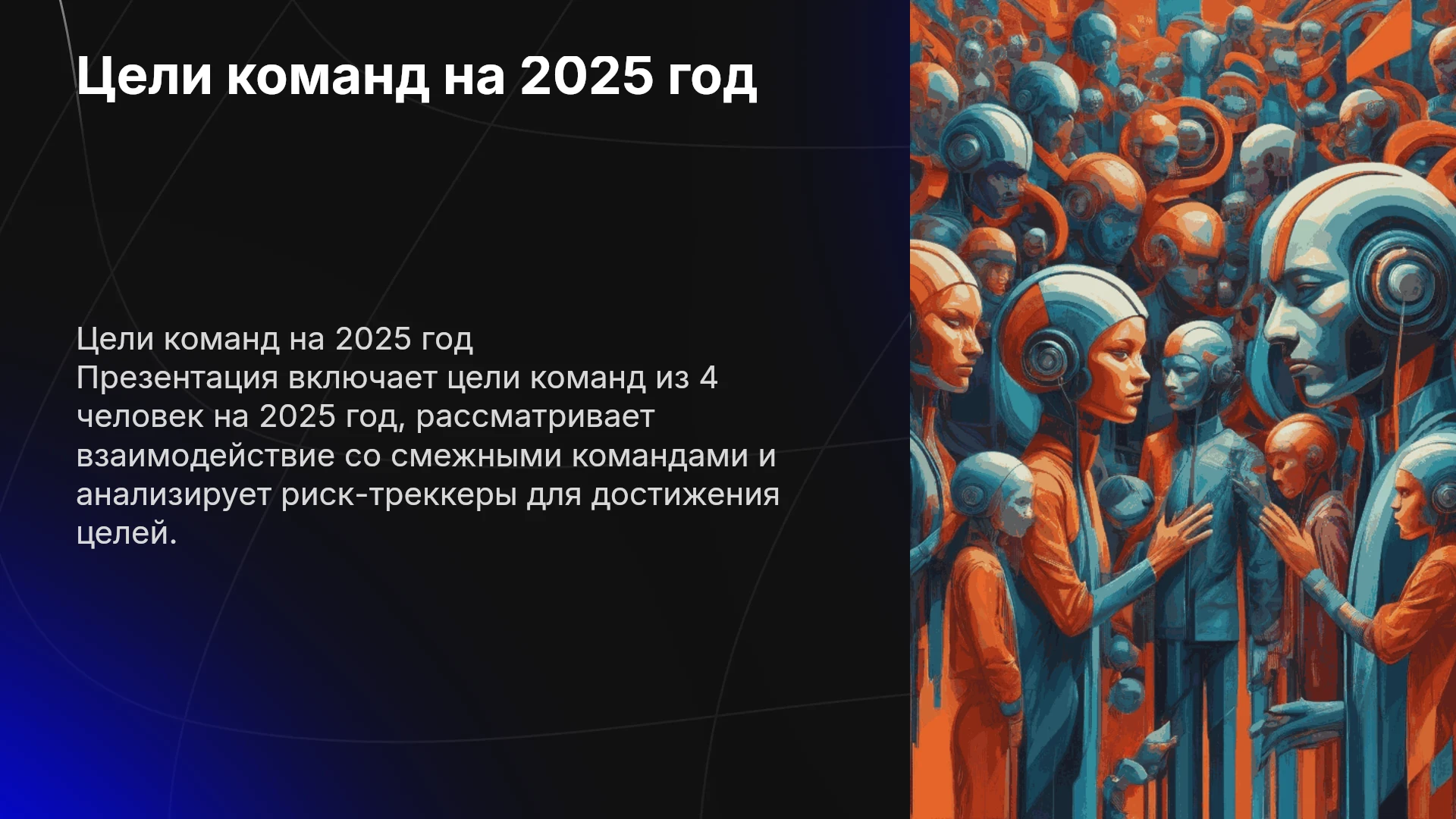 Цели команд на 2025 год

Цели команд на 2025 год
Презентация включает цели команд из 4 человек на 2025 год, рассматривает взаимодействие со смежными командами и анализирует риск-треккеры для достижения целей.